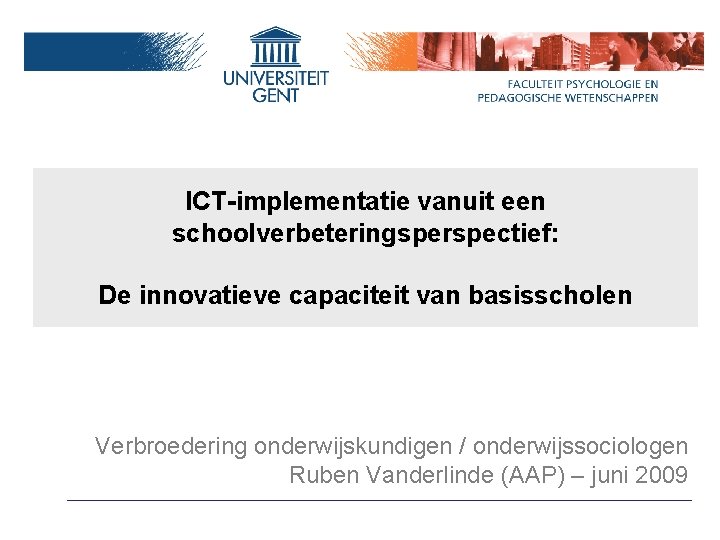 UNIVERSITEIT GENT

FACULTEIT PSYCHOLOGIE EN PEDAGOGISCHE WETENSCHAPPEN

ICT-implementatie vanuit een schoolverbeteringsperspectief:

De innovatieve capaciteit van basisscholen

Verbroedering onderwijskundigen / onderwijssociologen
Ruben Vanderlinde (AAP) – juni 2009